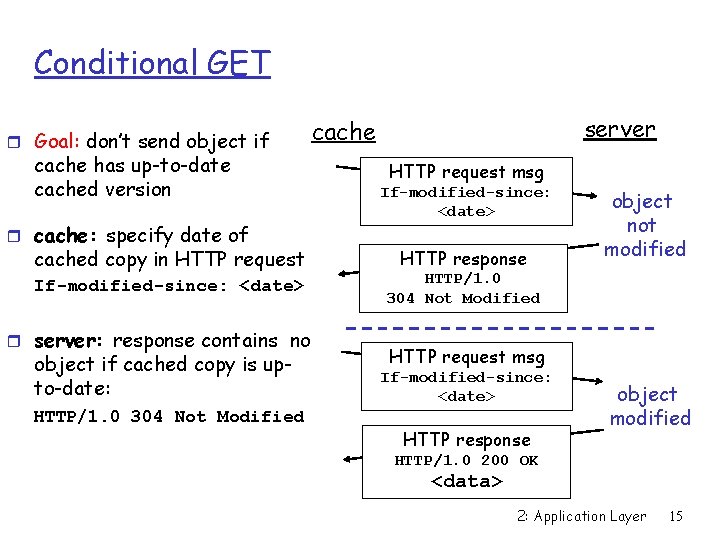 Conditional GET

Goal: don't send object if cache has up-to-date cached version

cache: specify date of cached copy in HTTP request
If-modified-since: <date>

server: response contains no object if cached copy is up-to-date:
HTTP/1.0 304 Not Modified

cache

server

HTTP request msg
If-modified-since: <date>

object not modified

HTTP response
HTTP/1.0
304 Not Modified

HTTP request msg
If-modified-since: <date>

object modified

HTTP response
HTTP/1.0 200 OK
<data>

2: Application Layer 15